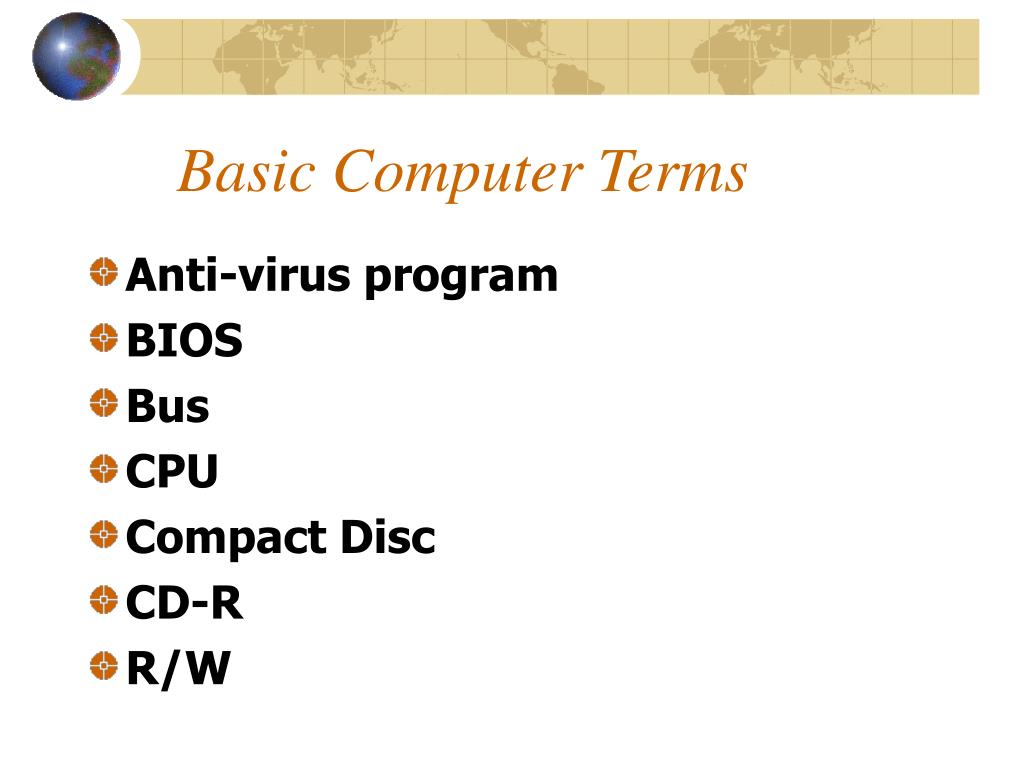 Basic Computer Terms

Anti-virus program
BIOS
Bus
CPU
Compact Disc
CD-R
R/W